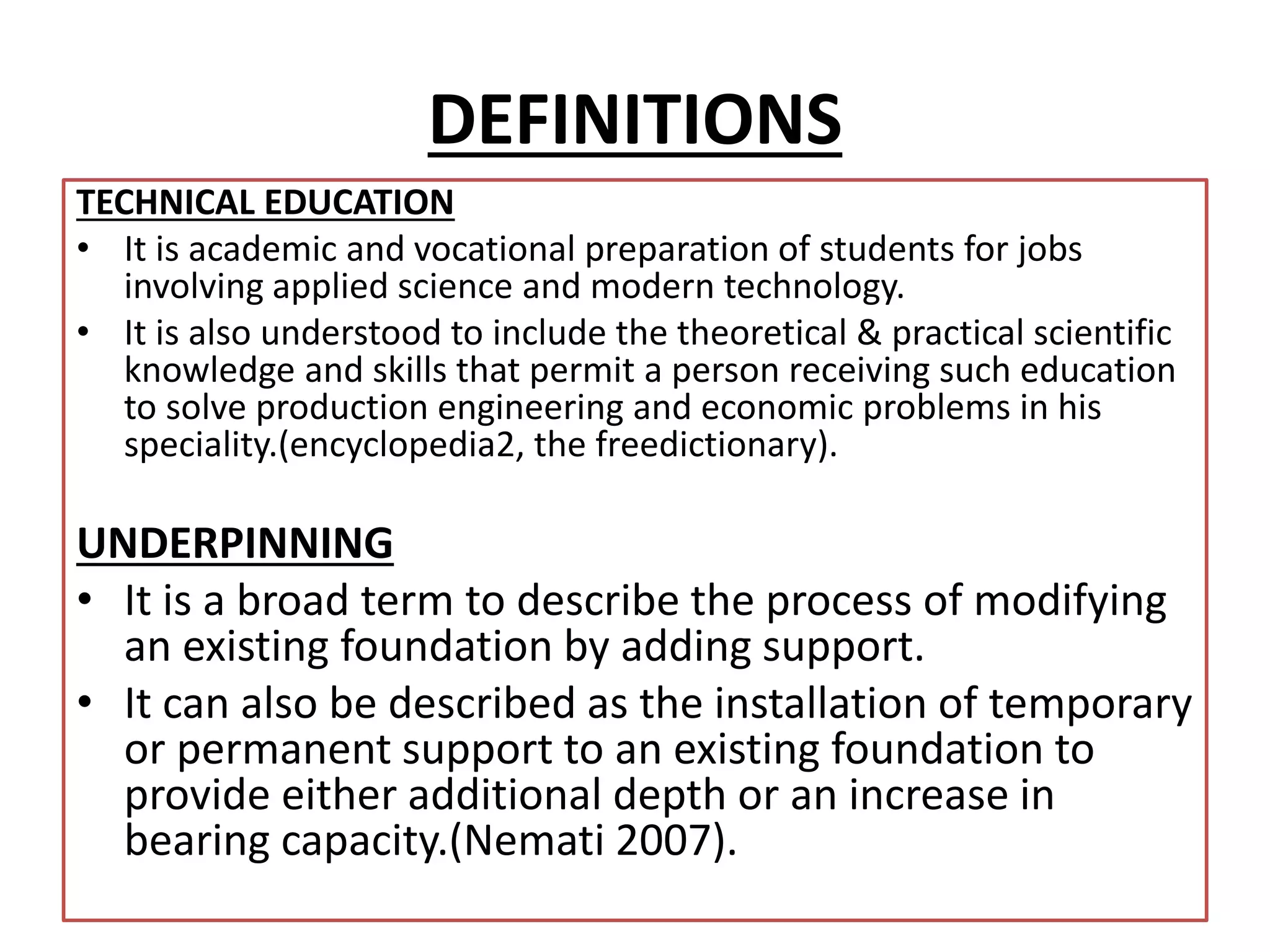 DEFINITIONS

TECHNICAL EDUCATION

• It is academic and vocational preparation of students for jobs involving applied science and modern technology.
• It is also understood to include the theoretical & practical scientific knowledge and skills that permit a person receiving such education to solve production engineering and economic problems in his speciality.(encyclopedia2, the freedictionary).

UNDERPINNING

• It is a broad term to describe the process of modifying an existing foundation by adding support.
• It can also be described as the installation of temporary or permanent support to an existing foundation to provide either additional depth or an increase in bearing capacity.(Nemati 2007).